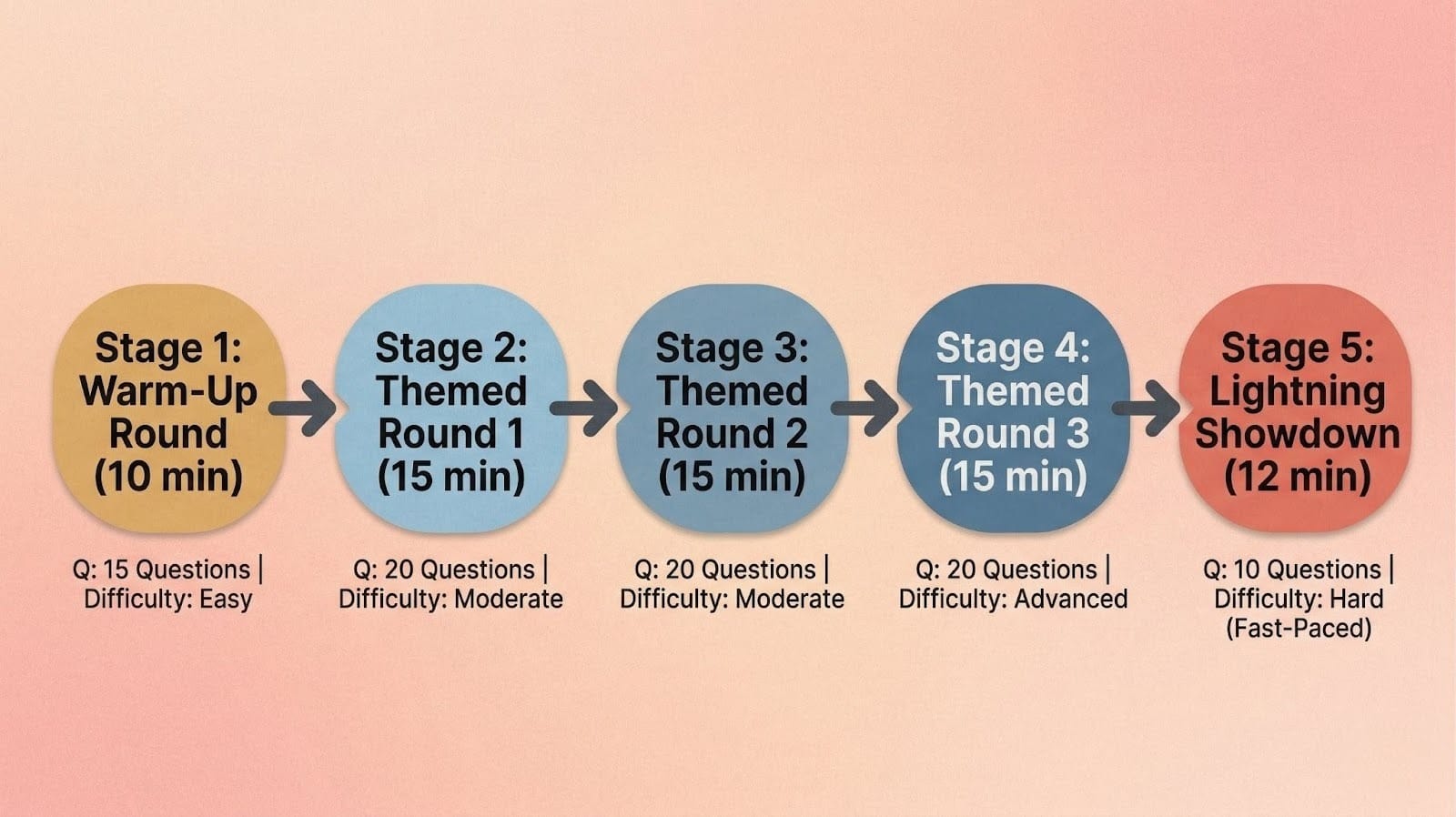 Stage 1: Warm-Up Round (10 min)

Q: 15 Questions | Difficulty: Easy

Stage 2: Themed Round 1 (15 min)

Q: 20 Questions | Difficulty: Moderate

Stage 3: Themed Round 2 (15 min)

Q: 20 Questions | Difficulty: Moderate

Stage 4: Themed Round 3 (15 min)

Q: 20 Questions | Difficulty: Advanced

Stage 5: Lightning Showdown (12 min)

Q: 10 Questions | Difficulty: Hard (Fast-Paced)